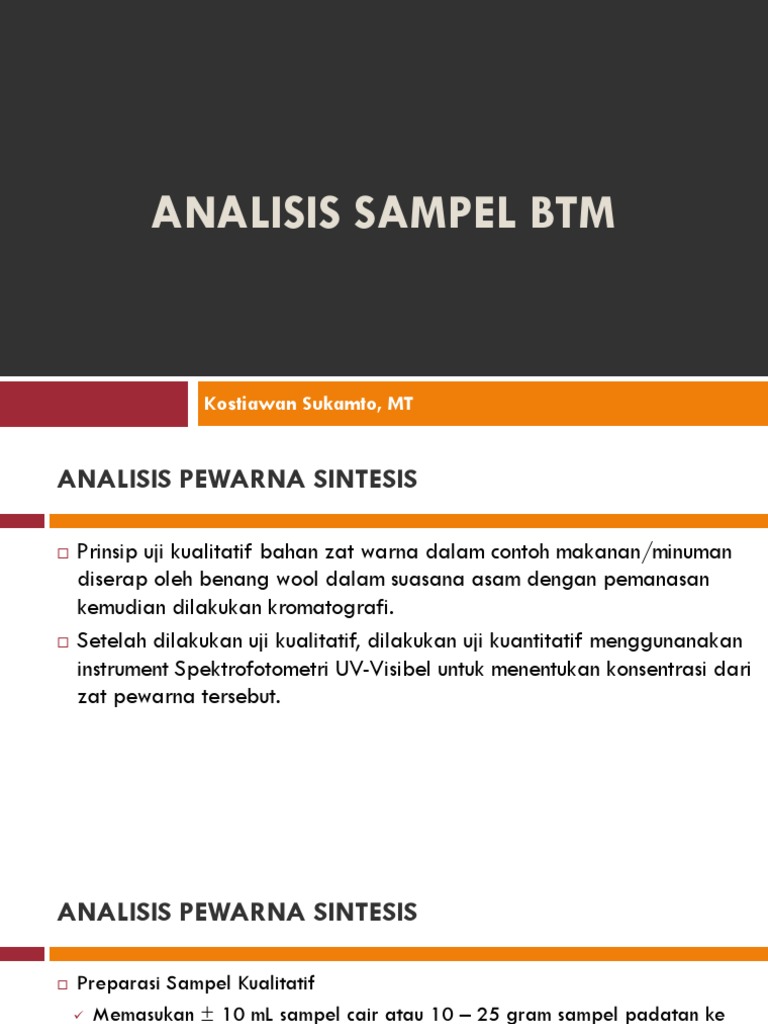 ANALISIS SAMPEL BTM

Kostiawan Sukamto, MT

ANALISIS PEWARNA SINTESIS

□ Prinsip uji kualitatif bahan zat warna dalam contoh makanan/minuman diserap oleh benang wool dalam suasana asam dengan pemanasan kemudian dilakukan kromatografi.

□ Setelah dilakukan uji kualitatif, dilakukan uji kuantitatif menggunanakan instrument Spektrofotometri UV-Visibel untuk menentukan konsentrasi dari zat pewarna tersebut.

ANALISIS PEWARNA SINTESIS

□ Preparasi Sampel Kualitatif

✓ Memasukan $\pm$ 10 mL sampel cair atau 10 – 25 gram sampel padatan ke